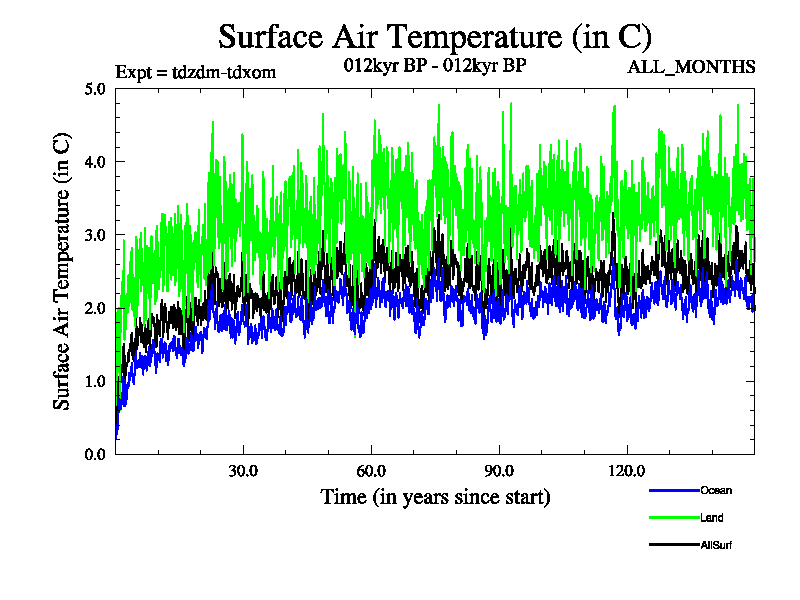 Surface Air Temperature (in C)

Expt = tdzdm-tdxom

012kyr BP - 012kyr BP

ALL_MONTHS

Surface Air Temperature (in C)

5.0
4.0
3.0
2.0
1.0
0.0

30.0
60.0
90.0
120.0

Time (in years since start)

Ocean
Land
AllSurf